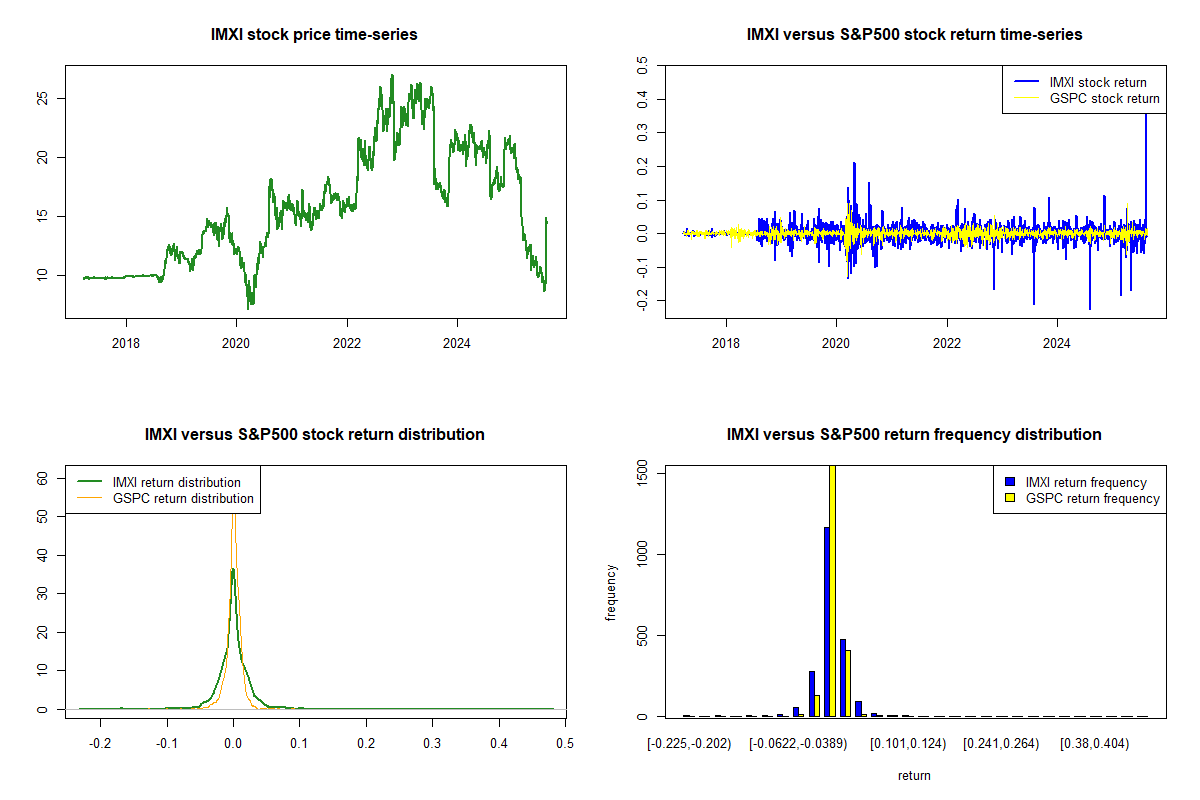 IMXI stock price time-series

25
20
15
10

2018 2020 2022 2024

IMXI versus S&P500 stock return time-series

IMXI stock return
GSPC stock return

0.5
0.4
0.3
0.2
0.1
0.0
-0.1
-0.2

2018 2020 2022 2024

IMXI versus S&P500 stock return distribution

IMXI return distribution
GSPC return distribution

60
50
40
30
20
10
0

-0.2 -0.1 0.0 0.1 0.2 0.3 0.4 0.5

IMXI versus S&P500 return frequency distribution

IMXI return frequency
GSPC return frequency

frequency

1500
1000
500
0

[-0.225,-0.202) [-0.0622,-0.0389) [0.101,0.124) [0.241,0.264) [0.38,0.404)

return